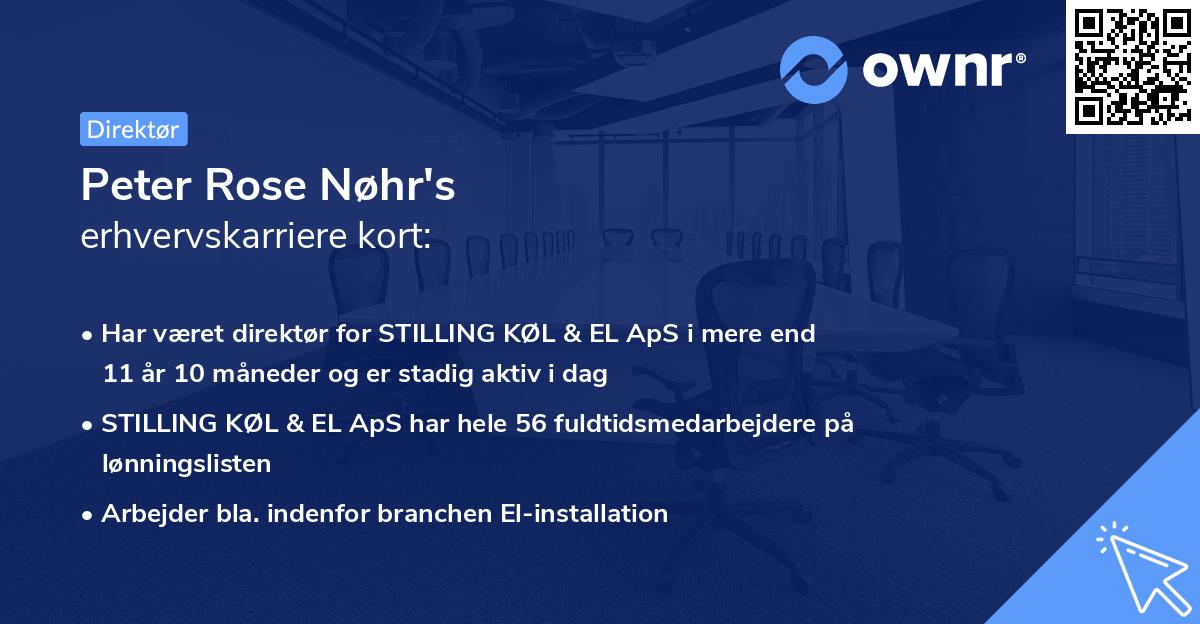 ownr®

Direktør

Peter Rose Nøhr's
erhvervskarriere kort:

• Har været direktør for STILLING KØL & EL ApS i mere end 11 år 10 måneder og er stadig aktiv i dag

• STILLING KØL & EL ApS har hele 56 fuldtidsmedarbejdere på lønningslisten

• Arbejder bla. indenfor branchen El-installation